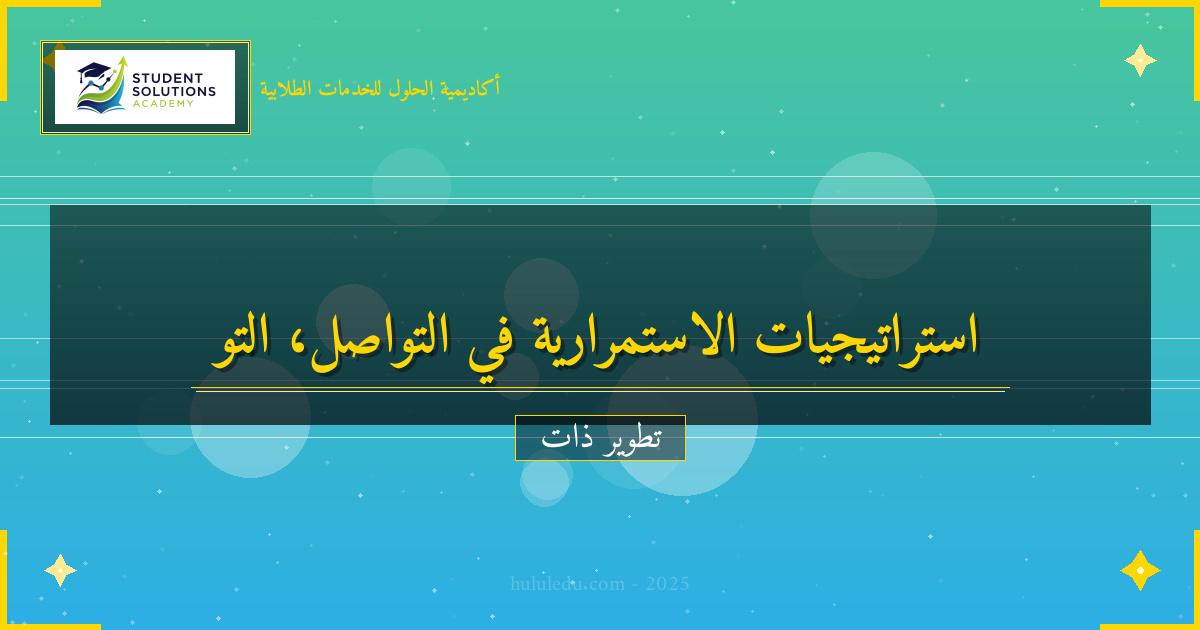 STUDENT SOLUTIONS ACADEMY

أكاديمية الحلول للخدمات الطلابية

استراتيجيات الاستمرارية في التواصل، التو

تطوير ذات

hululedu.com - 2025